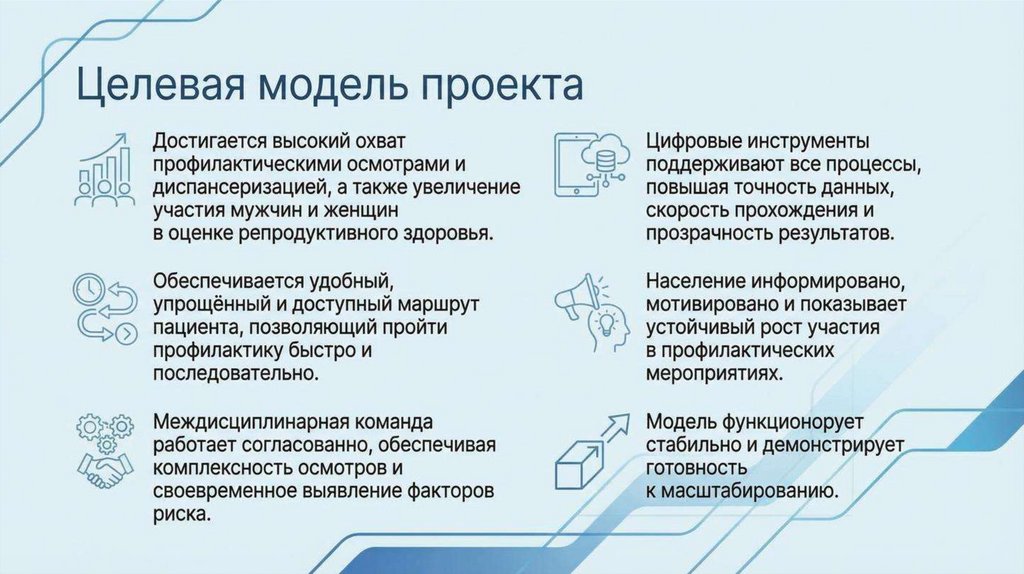 Целевая модель проекта

Достигается высокий охват профилактическими осмотрами и диспансеризацией, а также увеличение участия мужчин и женщин в оценке репродуктивного здоровья.

Обеспечивается удобный, упрощённый и доступный маршрут пациента, позволяющий пройти профилактику быстро и последовательно.

Междисциплинарная команда работает согласованно, обеспечивая комплексность осмотров и своевременное выявление факторов риска.

Цифровые инструменты поддерживают все процессы, повышая точность данных, скорость прохождения и прозрачность результатов.

Население информировано, мотивировано и показывает устойчивый рост участия в профилактических мероприятиях.

Модель функционорует стабильно и демонстрирует готовность к масштабированию.